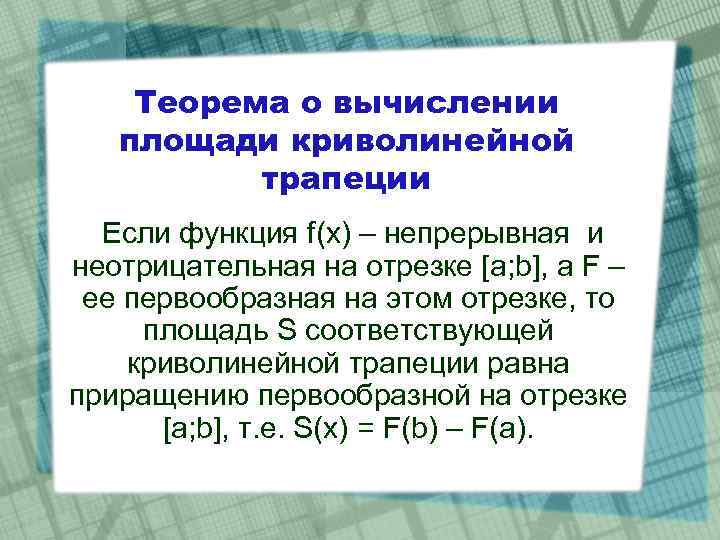 Теорема о вычислении площади криволинейной трапеции

Если функция f(x) – непрерывная и неотрицательная на отрезке [a;b], а F – ее первообразная на этом отрезке, то площадь S соответствующей криволинейной трапеции равна приращению первообразной на отрезке [a;b], т.е. S(x) = F(b) – F(a).